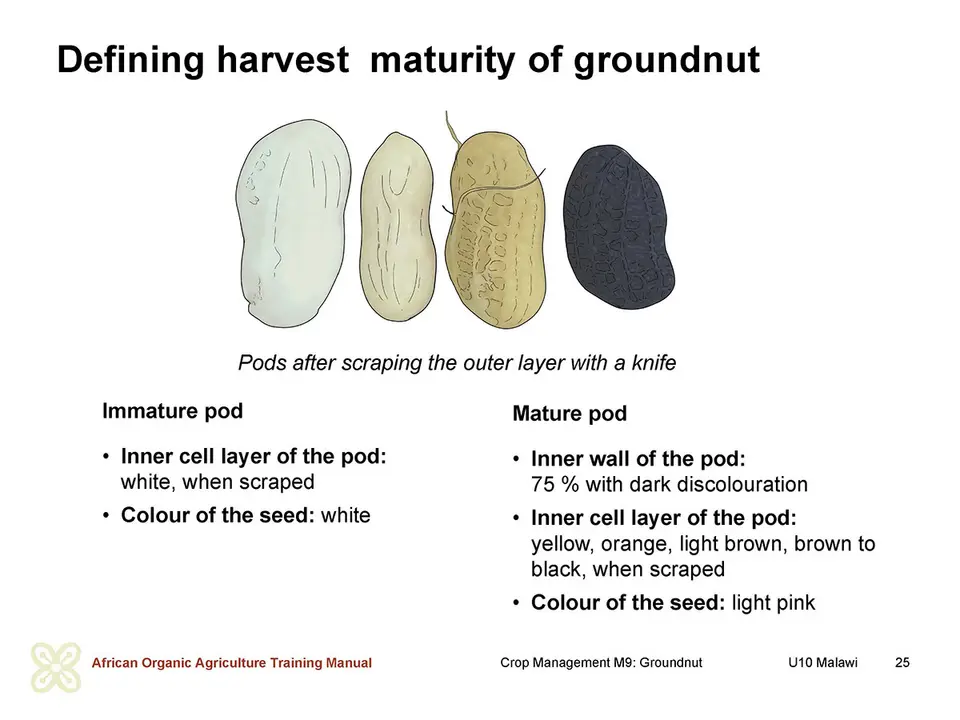 Defining harvest  maturity of groundnut

Pods after scraping the outer layer with a knife

Immature pod

• Inner cell layer of the pod: white, when scraped

• Colour of the seed: white

Mature pod

• Inner wall of the pod: 75 % with dark discolouration

• Inner cell layer of the pod: yellow, orange, light brown, brown to black, when scraped

• Colour of the seed: light pink

African Organic Agriculture Training Manual

Crop Management M9: Groundnut

U10 Malawi

25